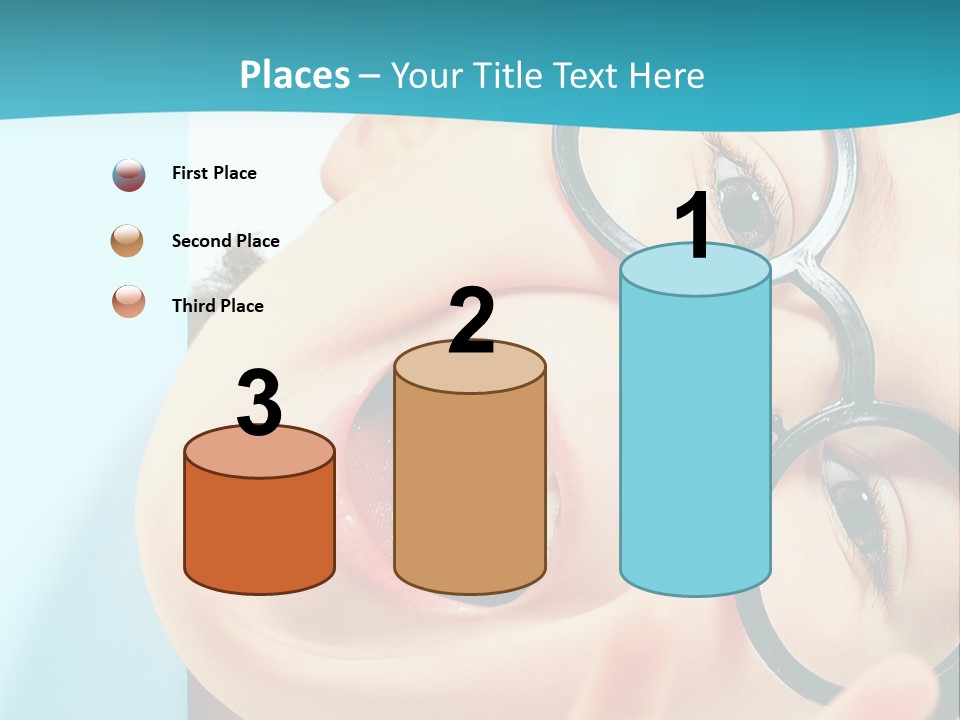 Places – Your Title Text Here

First Place

Second Place

Third Place

3

2

1